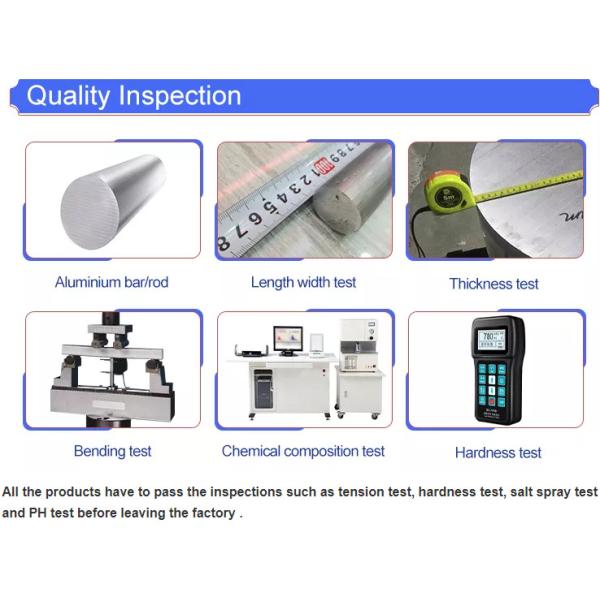 Quality Inspection

Aluminium bar/rod

Length width test

Thickness test

Bending test

Chemical composition test

Hardness test

All the products have to pass the inspections such as tension test, hardness test, salt spray test and PH test before leaving the factory .